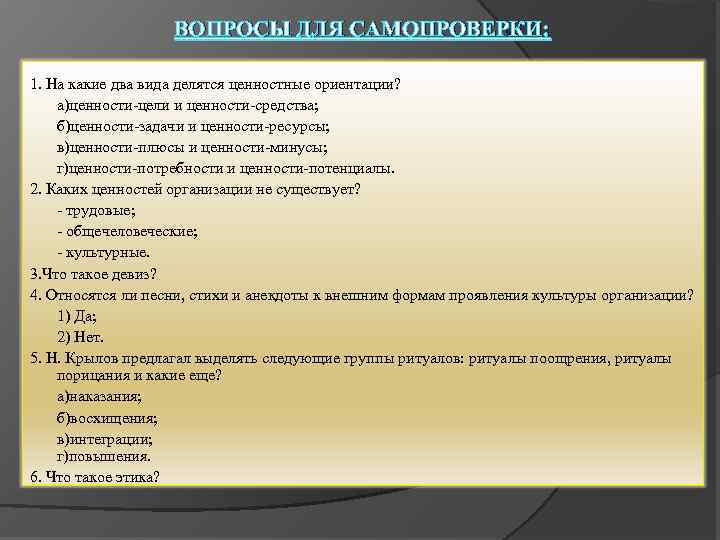 ВОПРОСЫ ДЛЯ САМОПРОВЕРКИ:

1. На какие два вида делятся ценностные ориентации?
а)ценности-цели и ценности-средства;
б)ценности-задачи и ценности-ресурсы;
в)ценности-плюсы и ценности-минусы;
г)ценности-потребности и ценности-потенциалы.
2. Каких ценностей организации не существует?
- трудовые;
- общечеловеческие;
- культурные.
3.Что такое девиз?
4. Относятся ли песни, стихи и анекдоты к внешним формам проявления культуры организации?
1) Да;
2) Нет.
5. Н. Крылов предлагал выделять следующие группы ритуалов: ритуалы поощрения, ритуалы порицания и какие еще?
а)наказания;
б)восхищения;
в)интеграции;
г)повышения.
6. Что такое этика?